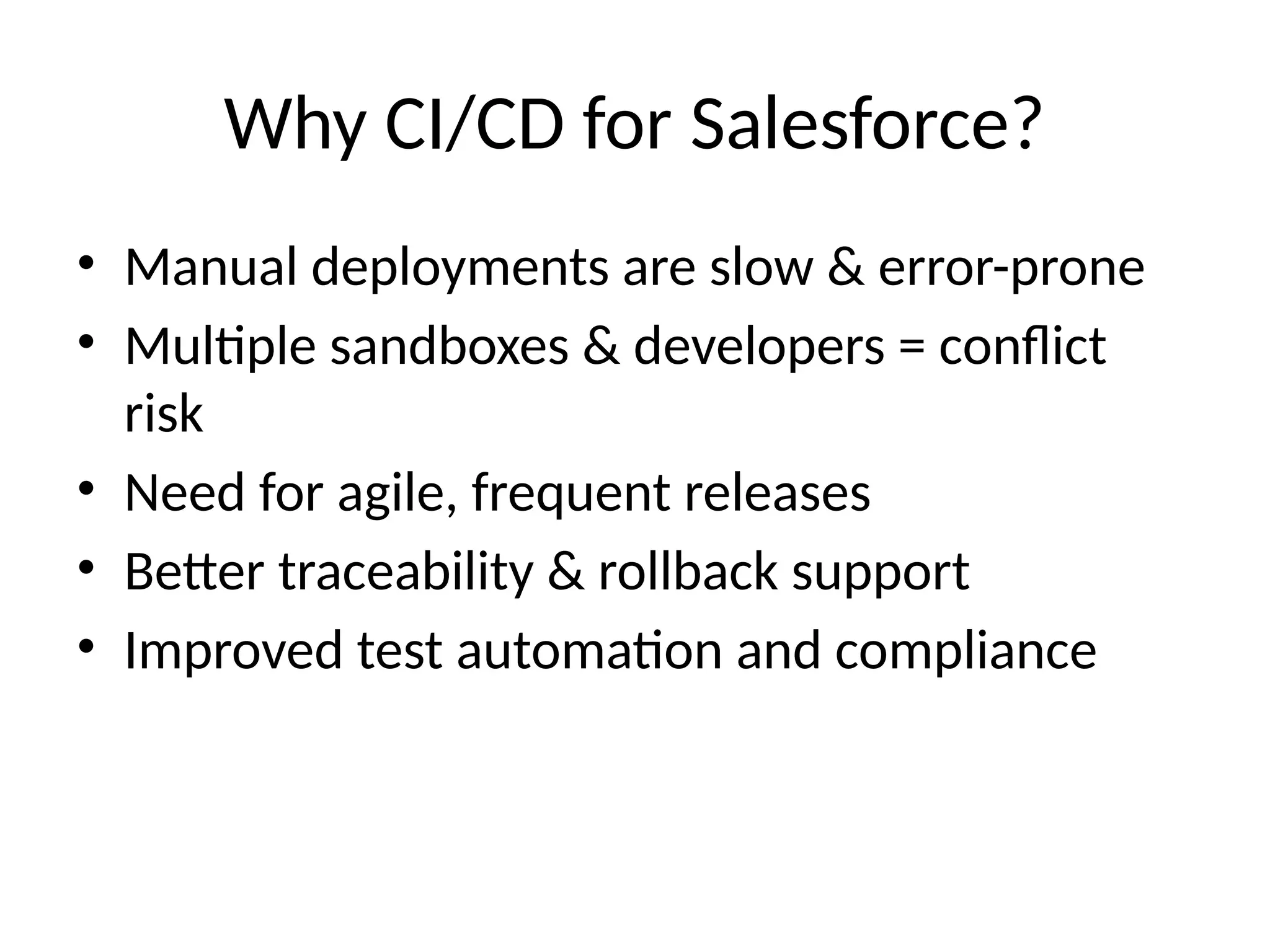 Why CI/CD for Salesforce?

• Manual deployments are slow & error-prone
• Multiple sandboxes & developers = conflict risk
• Need for agile, frequent releases
• Better traceability & rollback support
• Improved test automation and compliance